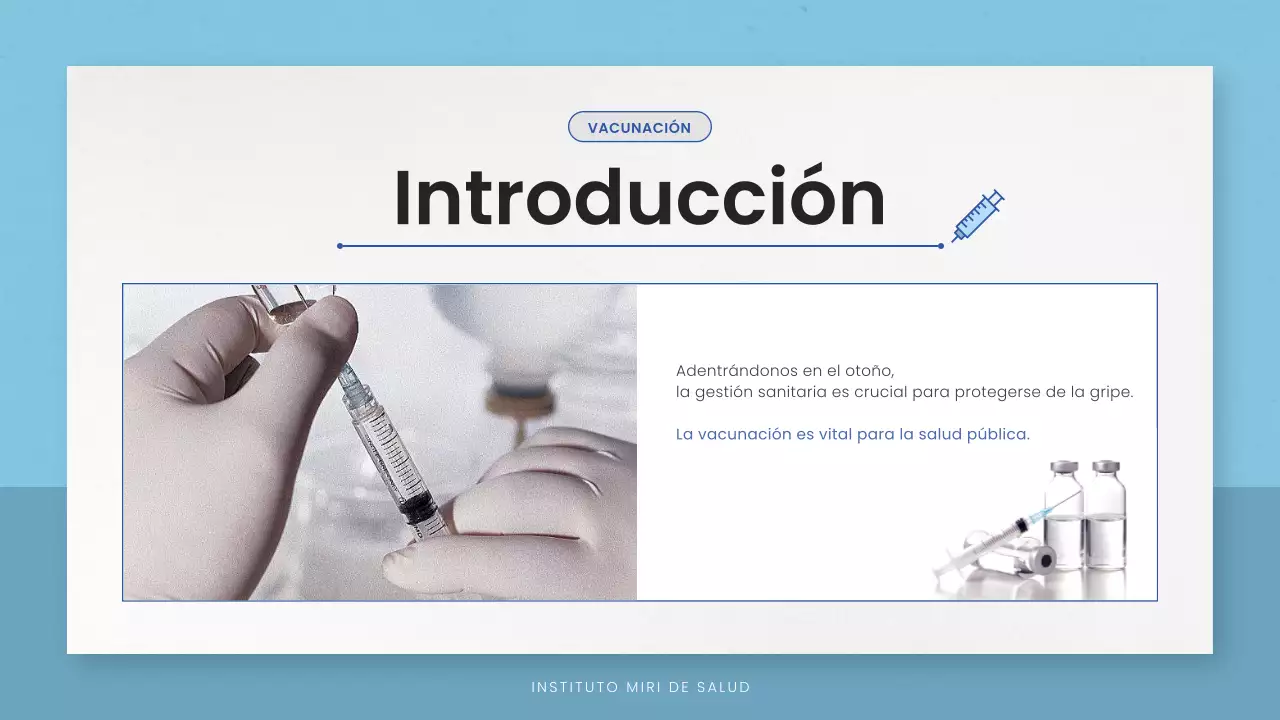 VACUNACIÓN

Introducción

Adentrándonos en el otoño,
la gestión sanitaria es crucial para protegerse de la gripe.

La vacunación es vital para la salud pública.

INSTITUTO MIRI DE SALUD